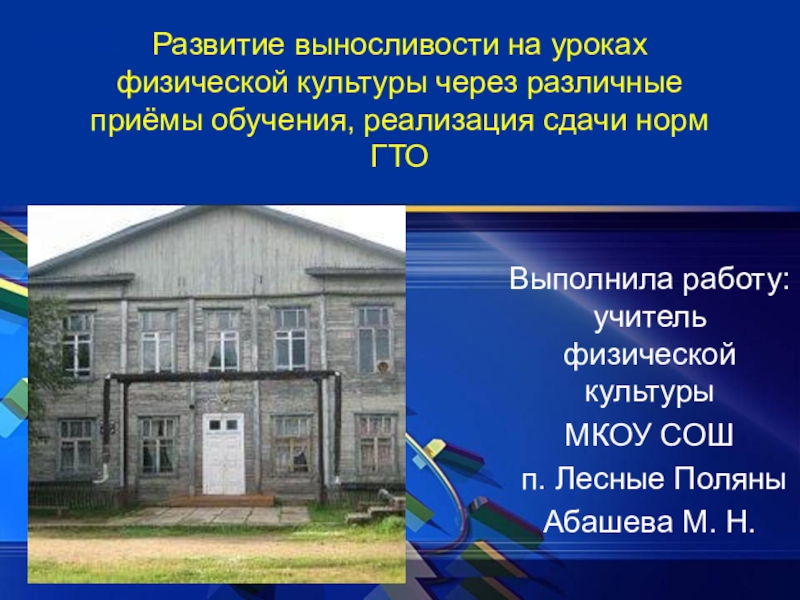 Развитие выносливости на уроках физической культуры через различные приёмы обучения, реализация сдачи норм ГТО

Выполнила работу:
учитель
физической
культуры
МКОУ СОШ
п. Лесные Поляны
Абашева М. Н.